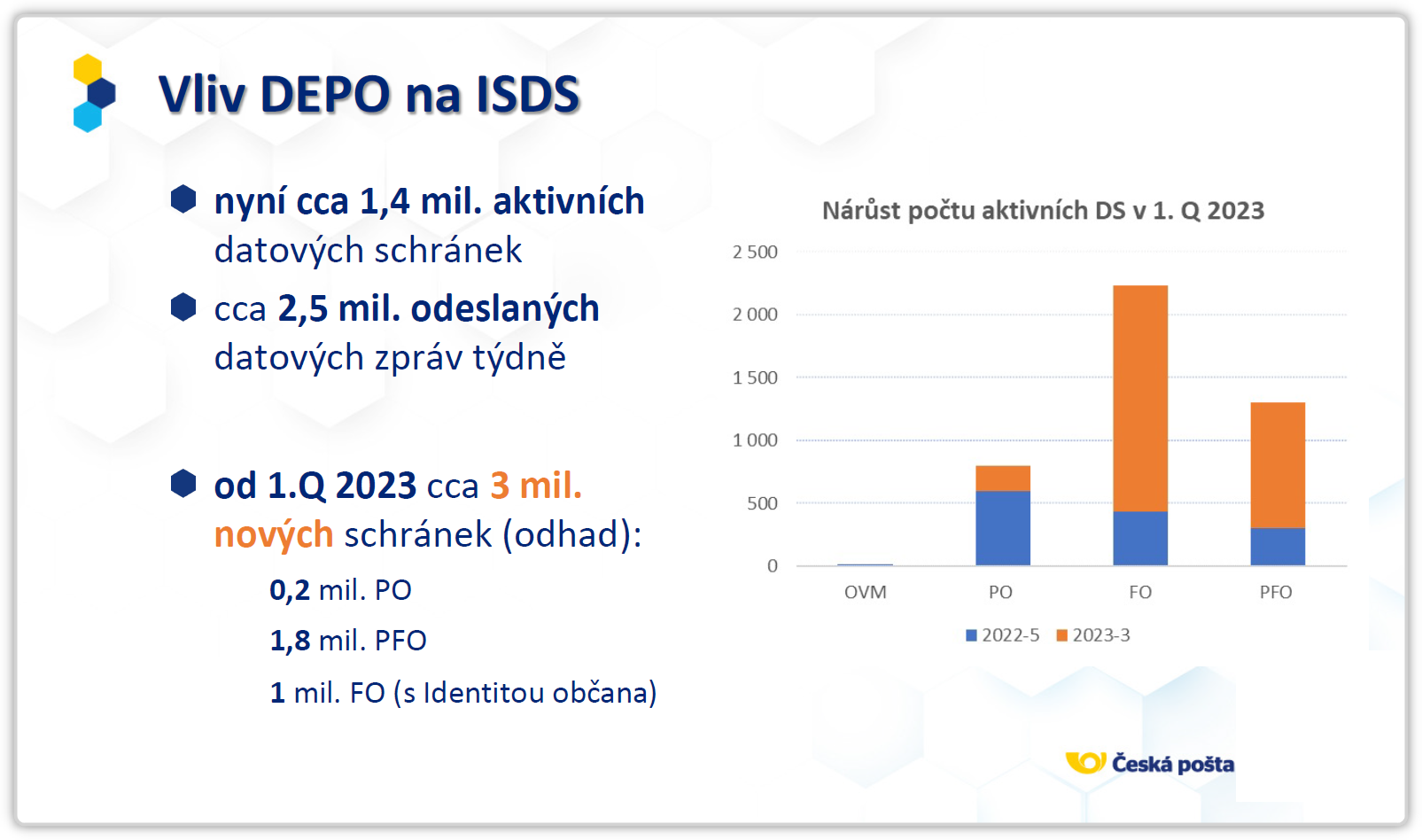 Vliv DEPO na ISDS

nyní cca 1,4 mil. aktivních datových schránek

cca 2,5 mil. odeslaných datových zpráv týdně

od 1.Q 2023 cca 3 mil. nových schránek (odhad):

0,2 mil. PO

1,8 mil. PFO

1 mil. FO (s Identitou občana)

Nárůst počtu aktivních DS v 1. Q 2023

2 500
2 000
1 500
1 000
500
0

OVM
PO
FO
PFO

2022-5
2023-3

Česká pošta